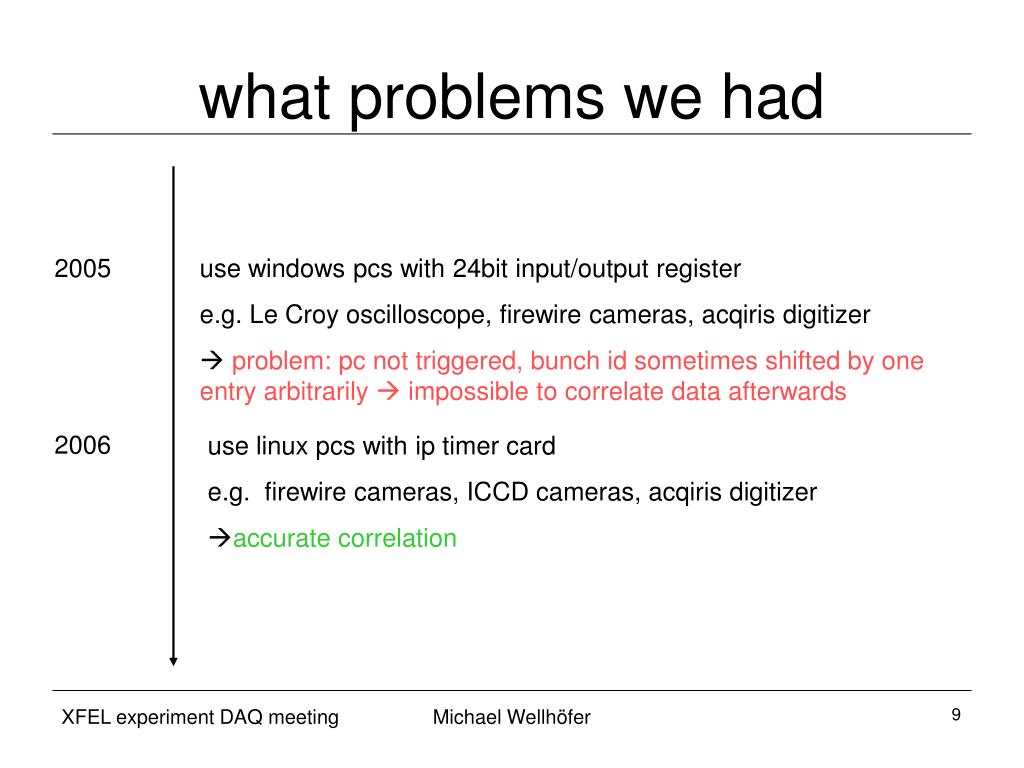 what problems we had

2005

use windows pcs with 24bit input/output register

e.g. Le Croy oscilloscope, firewire cameras, acqiris digitizer

→ problem: pc not triggered, bunch id sometimes shifted by one entry arbitrarily → impossible to correlate data afterwards

2006

use linux pcs with ip timer card

e.g. firewire cameras, ICCD cameras, acqiris digitizer

→accurate correlation

XFEL experiment DAQ meeting

Michael Wellhöfer

9